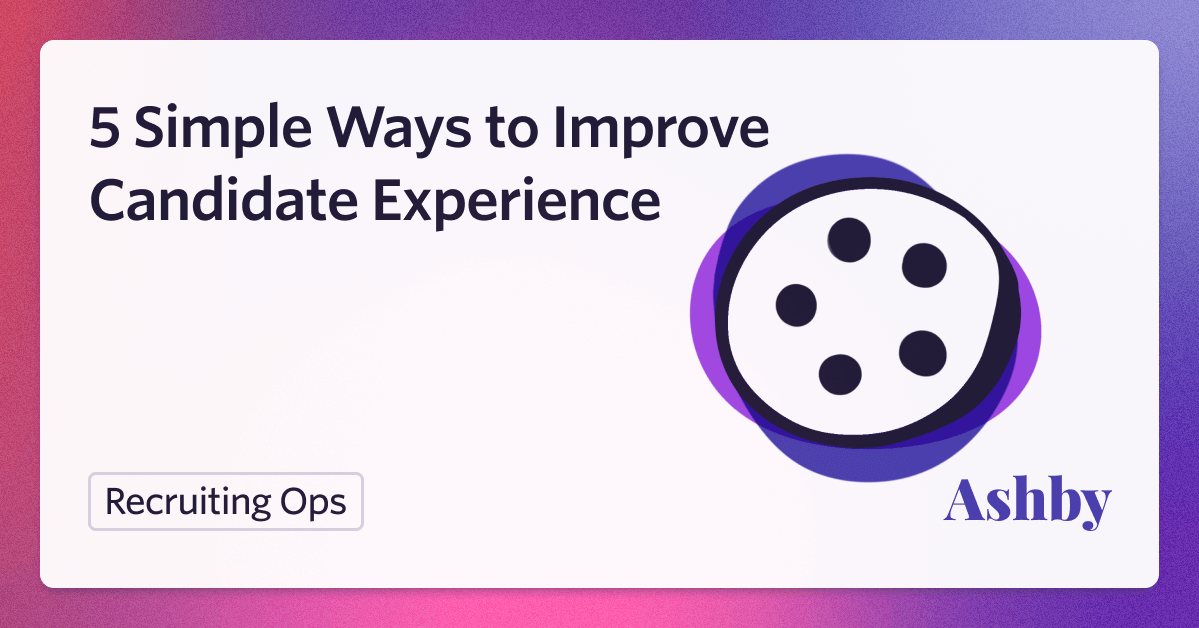 5 Simple Ways to Improve Candidate Experience

Recruiting Ops

Ashby